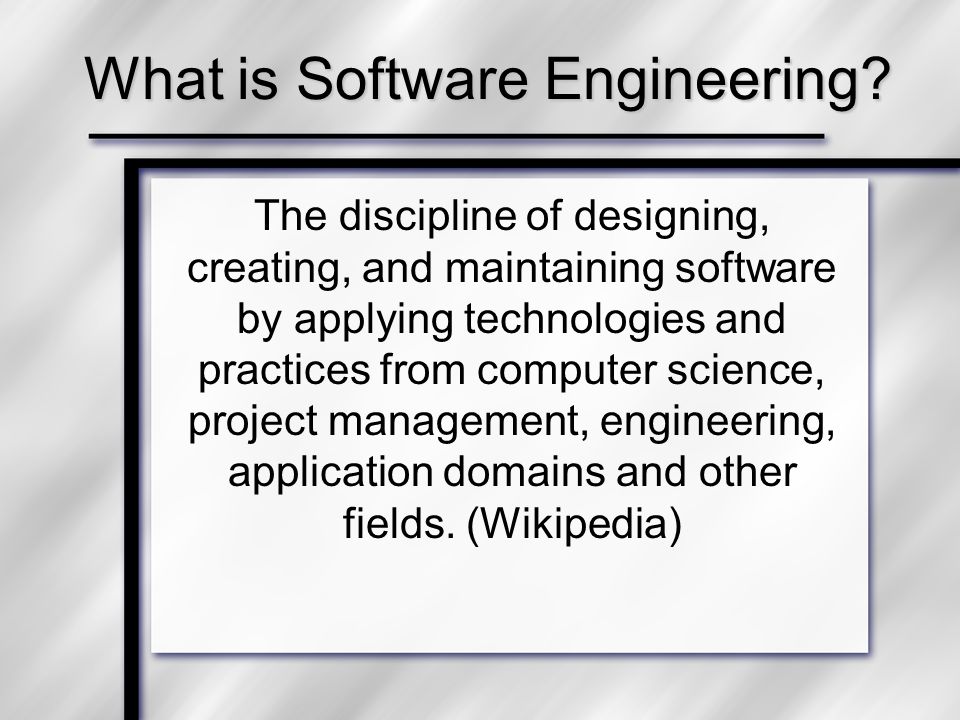 What is Software Engineering?

The discipline of designing, creating, and maintaining software by applying technologies and practices from computer science, project management, engineering, application domains and other fields. (Wikipedia)